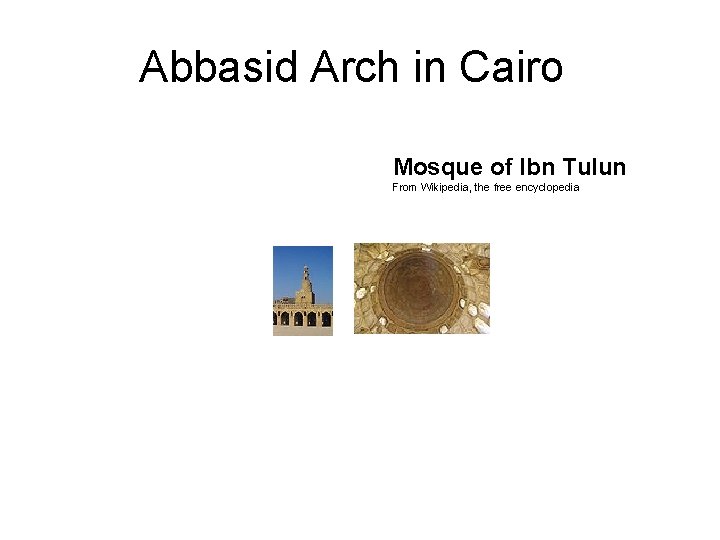 Abbasid Arch in Cairo

Mosque of Ibn Tulun
From Wikipedia, the free encyclopedia